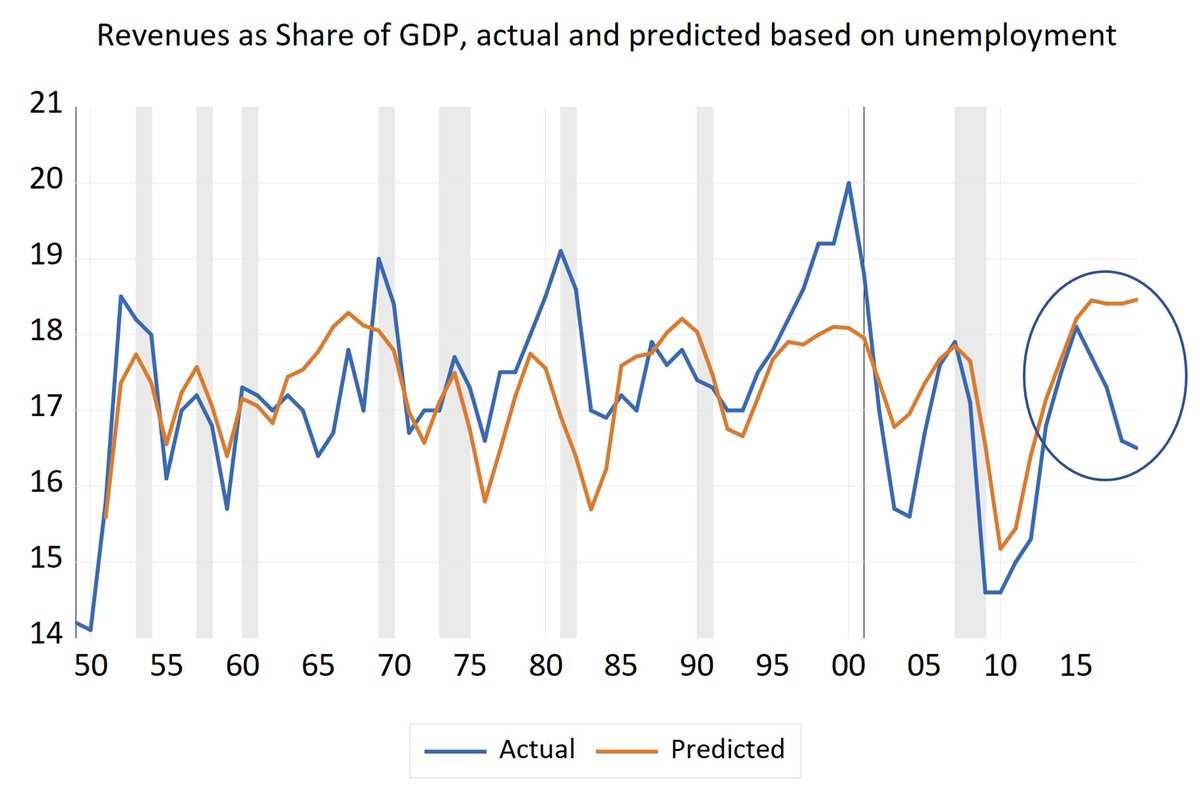 Revenues as Share of GDP, actual and predicted based on unemployment

21
20
19
18
17
16
15
14

50 55 60 65 70 75 80 85 90 95 00 05 10 15

Actual Predicted